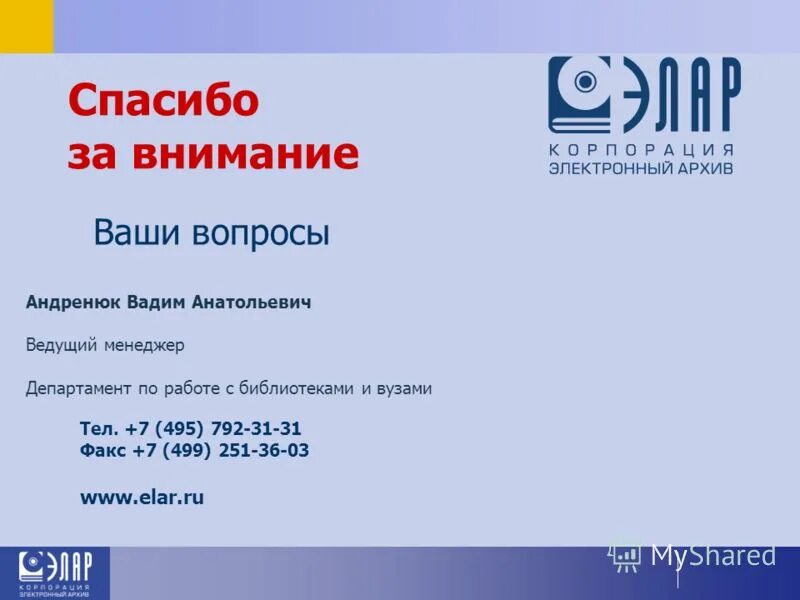 Спасибо за внимание

ЭЛАР
КОРПОРАЦИЯ
ЭЛЕКТРОННЫЙ АРХИВ

Ваши вопросы

Андренюк Вадим Анатольевич

Ведущий менеджер

Департамент по работе с библиотеками и вузами

Тел. +7 (495) 792-31-31
Факс +7 (499) 251-36-03

www.elar.ru

ЭЛАР
КОРПОРАЦИЯ
ЭЛЕКТРОННЫЙ АРХИВ

MyShared